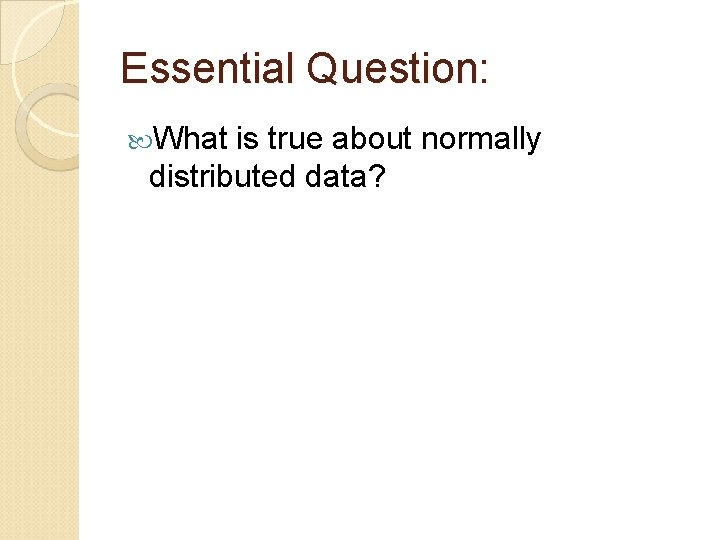 Essential Question:

What is true about normally distributed data?